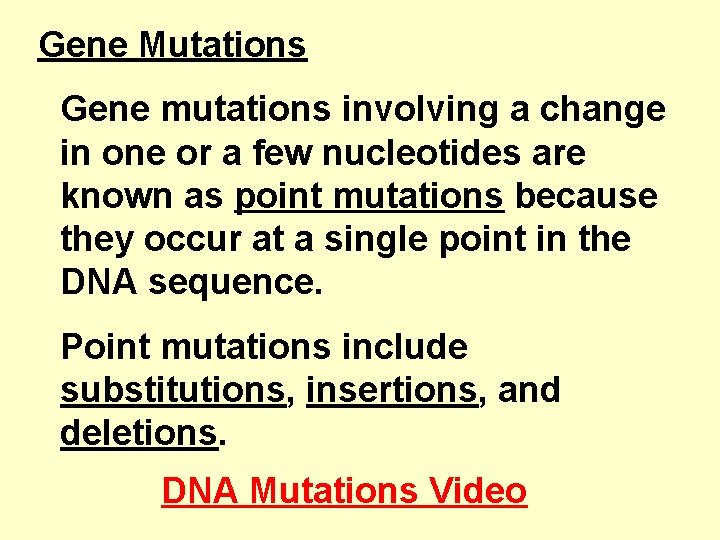 Gene Mutations

Gene mutations involving a change in one or a few nucleotides are known as point mutations because they occur at a single point in the DNA sequence.

Point mutations include substitutions, insertions, and deletions.

DNA Mutations Video